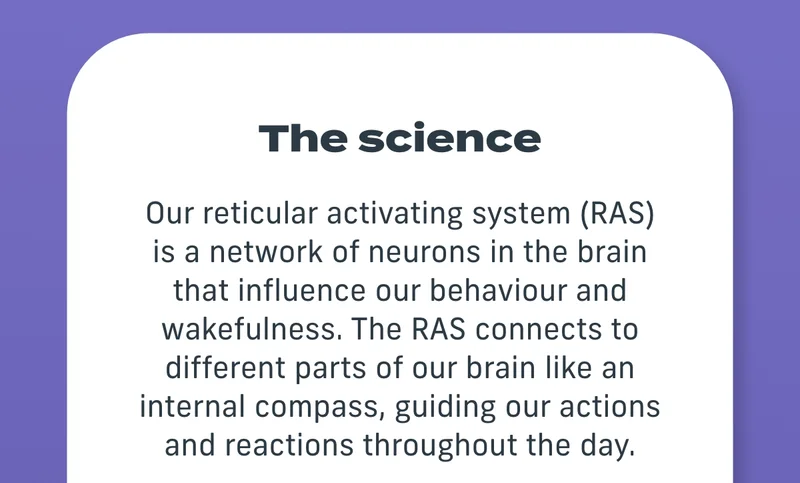 The science

Our reticular activating system (RAS) is a network of neurons in the brain that influence our behaviour and wakefulness. The RAS connects to different parts of our brain like an internal compass, guiding our actions and reactions throughout the day.